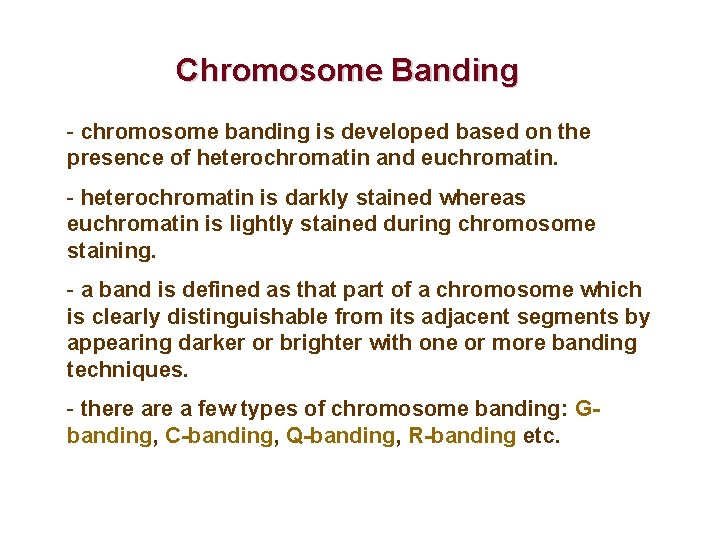 Chromosome Banding

- chromosome banding is developed based on the presence of heterochromatin and euchromatin.

- heterochromatin is darkly stained whereas euchromatin is lightly stained during chromosome staining.

- a band is defined as that part of a chromosome which is clearly distinguishable from its adjacent segments by appearing darker or brighter with one or more banding techniques.

- there are a few types of chromosome banding: G-banding, C-banding, Q-banding, R-banding etc.